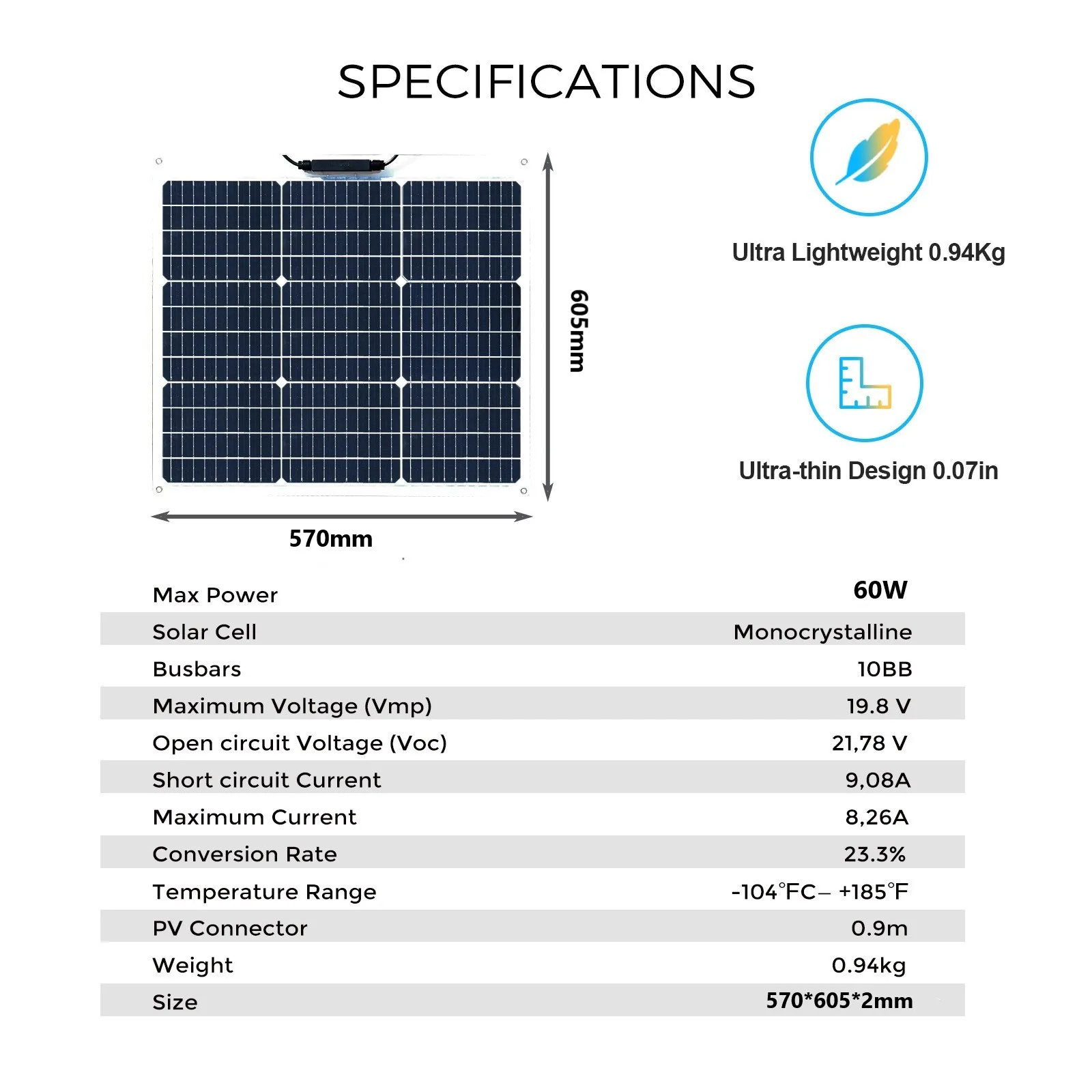 SPECIFICATIONS

605mm

570mm

Ultra Lightweight 0.94Kg

Ultra-thin Design 0.07in

| Max Power | 60W |
|---|---|
| Solar Cell | Monocrystalline |
| Busbars | 10BB |
| Maximum Voltage (Vmp) | 19.8 V |
| Open circuit Voltage (Voc) | 21,78 V |
| Short circuit Current | 9,08A |
| Maximum Current | 8,26A |
| Conversion Rate | 23.3% |
| Temperature Range | -104℉C– +185℉ |
| PV Connector | 0.9m |
| Weight | 0.94kg |
| Size | 570*605*2mm |